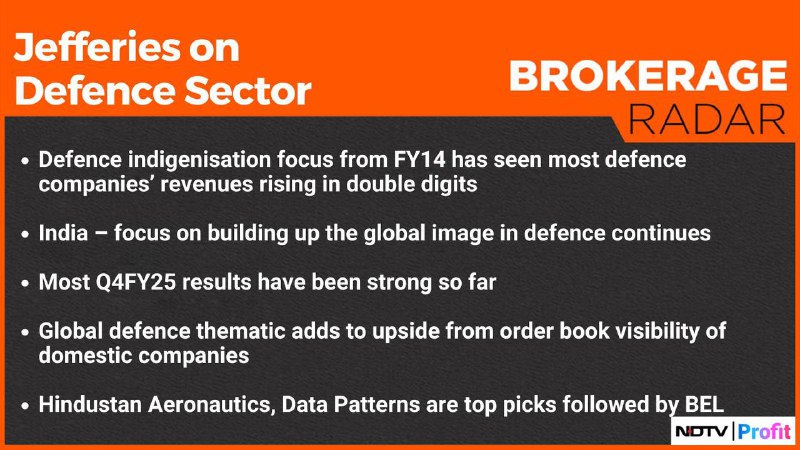 Jefferies on Defence Sector

BROKERAGE RADAR

• Defence indigenisation focus from FY14 has seen most defence companies' revenues rising in double digits

• India – focus on building up the global image in defence continues

• Most Q4FY25 results have been strong so far

• Global defence thematic adds to upside from order book visibility of domestic companies

• Hindustan Aeronautics, Data Patterns are top picks followed by BEL

NDTV | Profit